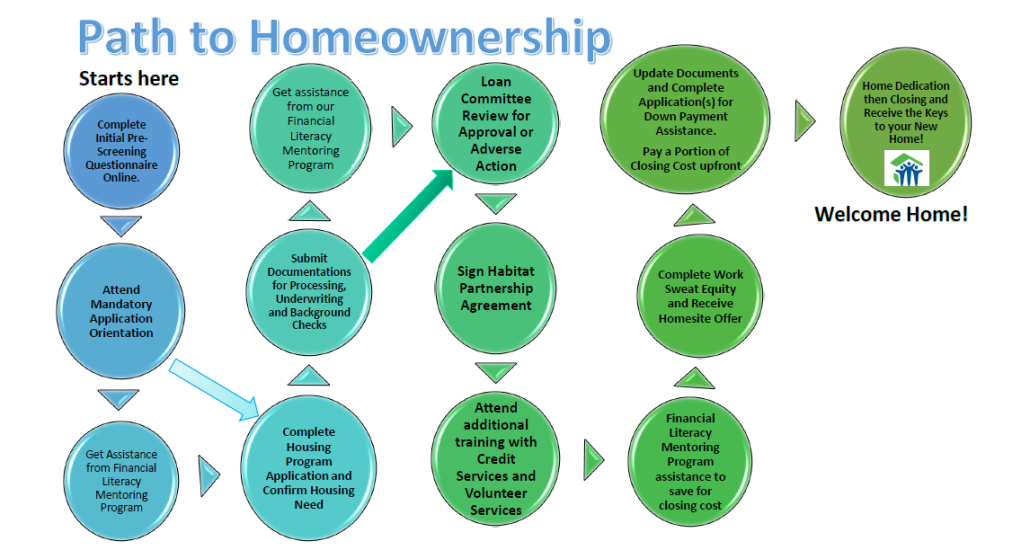 Path to Homeownership

Starts here

Complete Initial Pre-Screening Questionnaire Online.

Attend Mandatory Application Orientation

Get Assistance from Financial Literacy Mentoring Program

Complete Housing Program Application and Confirm Housing Need

Submit Documentations for Processing, Underwriting and Background Checks

Get assistance from our Financial Literacy Mentoring Program

Loan Committee Review for Approval or Adverse Action

Sign Habitat Partnership Agreement

Attend additional training with Credit Services and Volunteer Services

Financial Literacy Mentoring Program assistance to save for closing cost

Complete Work Sweat Equity and Receive Homesite Offer

Update Documents and Complete Application(s) for Down Payment Assistance.

Pay a Portion of Closing Cost upfront

Home Dedication then Closing and Receive the Keys to your New Home!

Welcome Home!